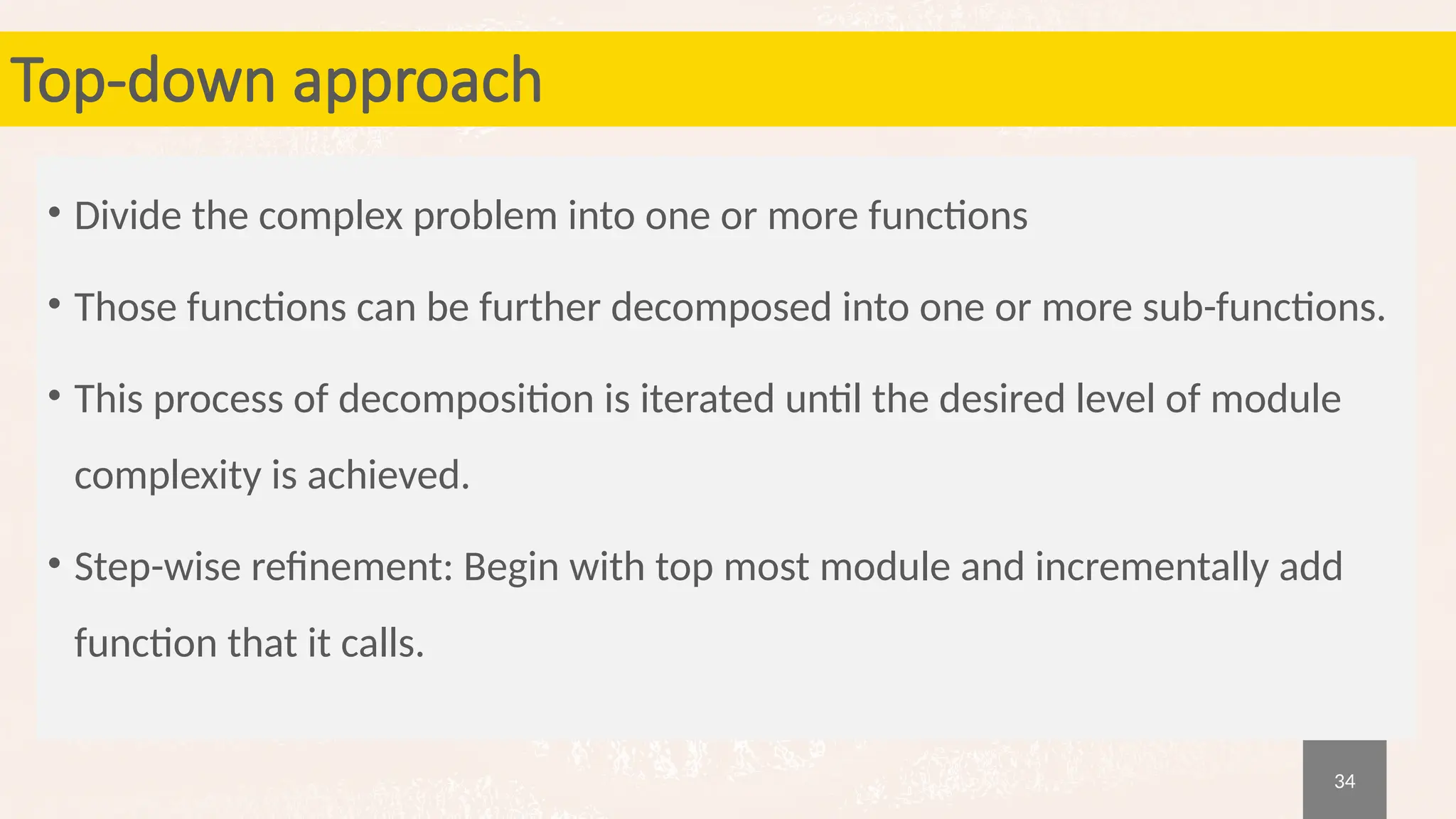 Top-down approach

• Divide the complex problem into one or more functions

• Those functions can be further decomposed into one or more sub-functions.

• This process of decomposition is iterated until the desired level of module complexity is achieved.

• Step-wise refinement: Begin with top most module and incrementally add function that it calls.

34